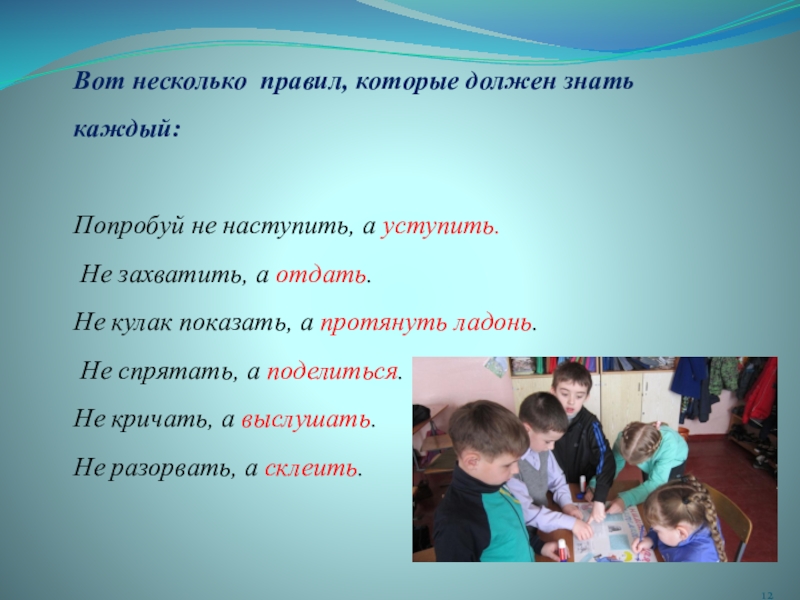 Вот несколько правил, которые должен знать каждый:

Попробуй не наступить, а уступить.

Не захватить, а отдать.

Не кулак показать, а протянуть ладонь.

Не спрятать, а поделиться.

Не кричать, а выслушать.

Не разорвать, а склеить.

12